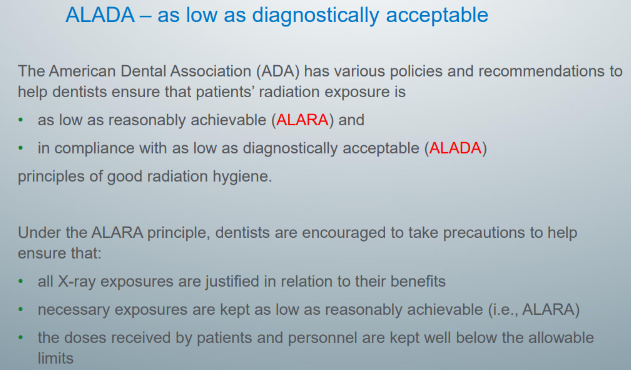 ALADA – as low as diagnostically acceptable

The American Dental Association (ADA) has various policies and recommendations to help dentists ensure that patients' radiation exposure is

• as low as reasonably achievable (ALARA) and
• in compliance with as low as diagnostically acceptable (ALADA)

principles of good radiation hygiene.

Under the ALARA principle, dentists are encouraged to take precautions to help ensure that:

• all X-ray exposures are justified in relation to their benefits
• necessary exposures are kept as low as reasonably achievable (i.e., ALARA)
• the doses received by patients and personnel are kept well below the allowable limits